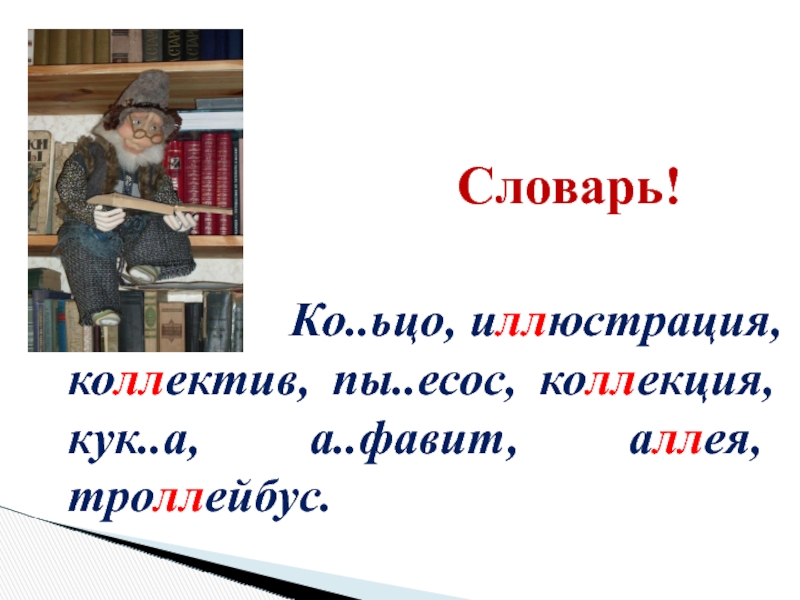 Словарь!

Ко..ьцо, иллюстрация, коллектив, пы..есос, коллекция, кук..а, а..фавит, аллея, троллейбус.